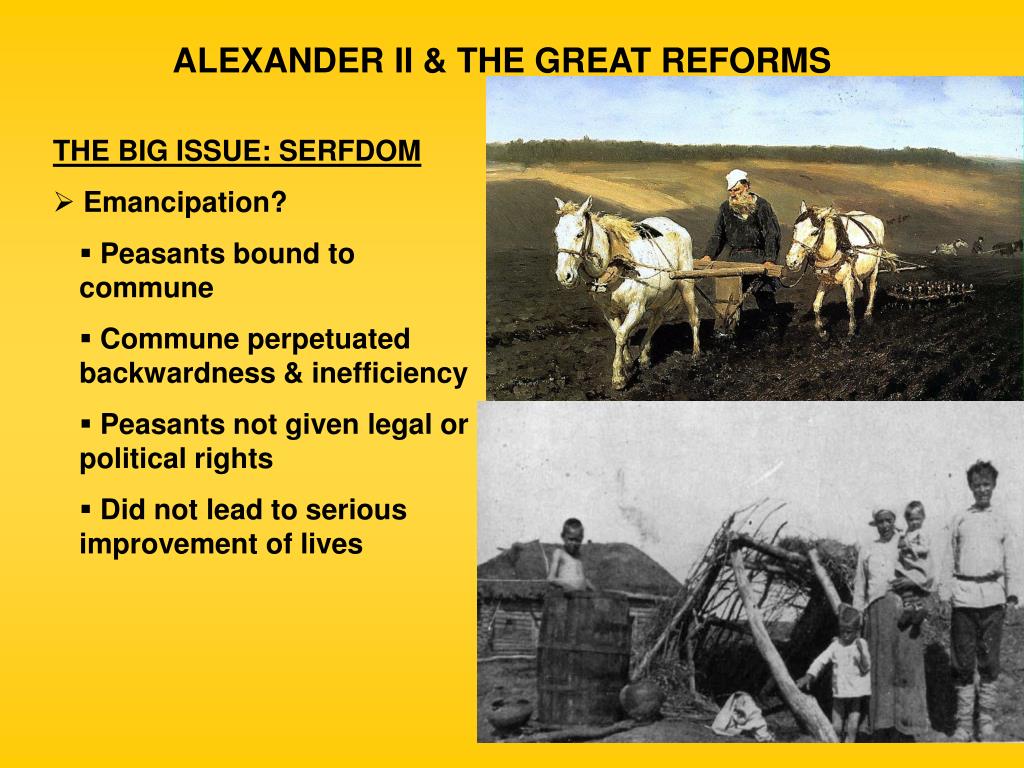 ALEXANDER II & THE GREAT REFORMS

THE BIG ISSUE: SERFDOM

➢ Emancipation?

▪ Peasants bound to commune

▪ Commune perpetuated backwardness & inefficiency

▪ Peasants not given legal or political rights

▪ Did not lead to serious improvement of lives